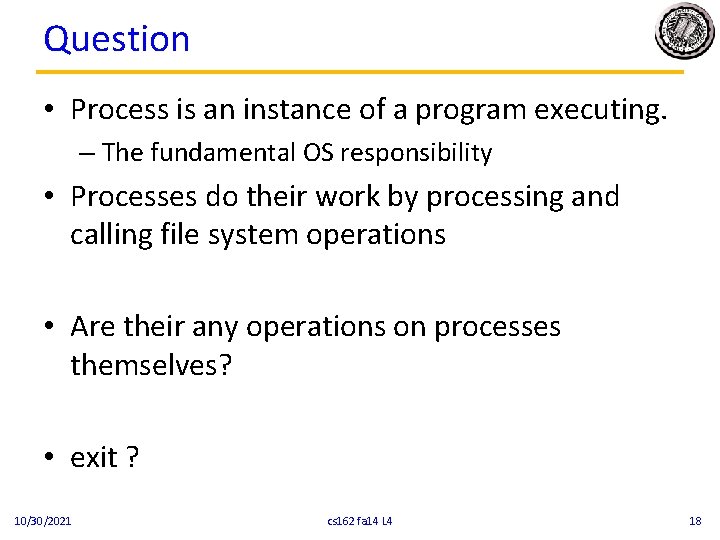 Question

• Process is an instance of a program executing.
– The fundamental OS responsibility
• Processes do their work by processing and calling file system operations

• Are their any operations on processes themselves?

• exit ?

10/30/2021 cs162 fa14 L4 18